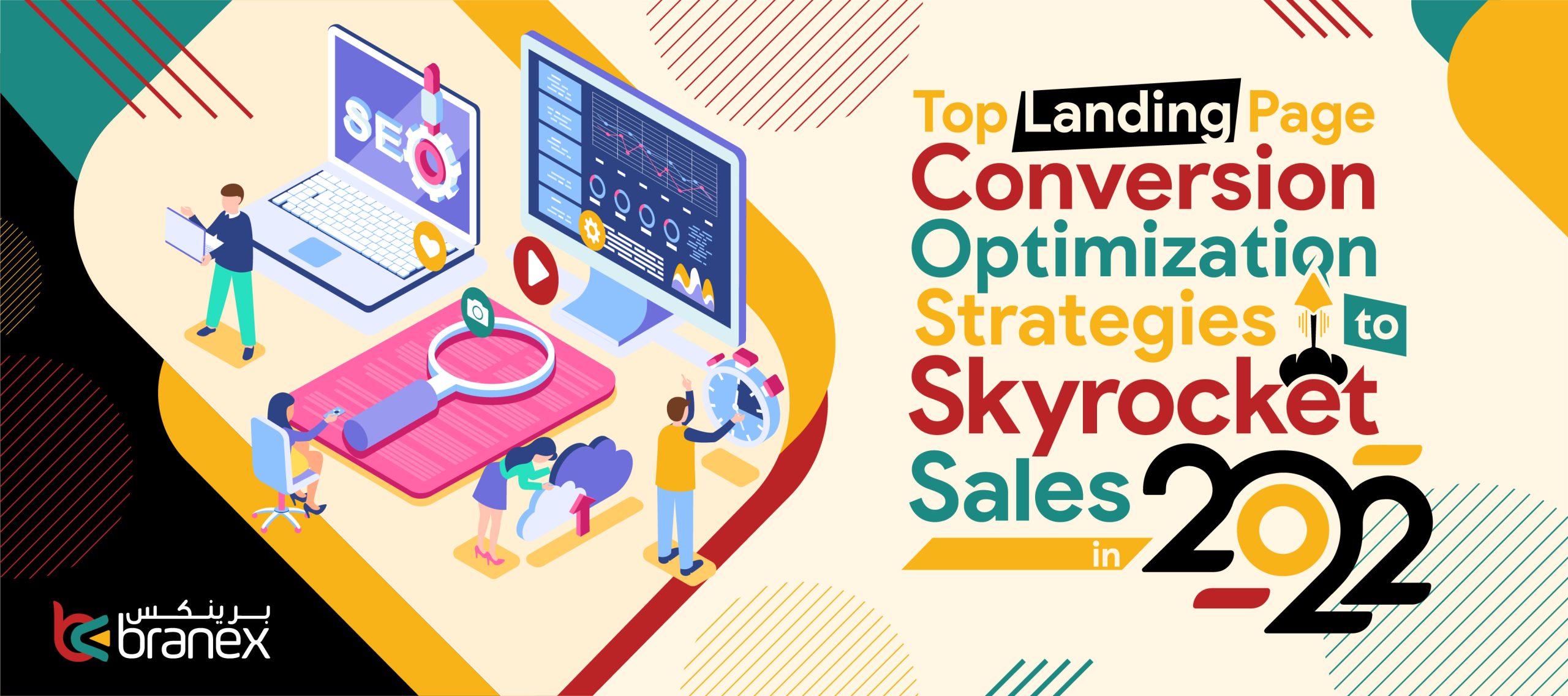 SEO

Top Landing Page Conversion Optimization Strategies to Skyrocket Sales in 2022

برينكس
branex